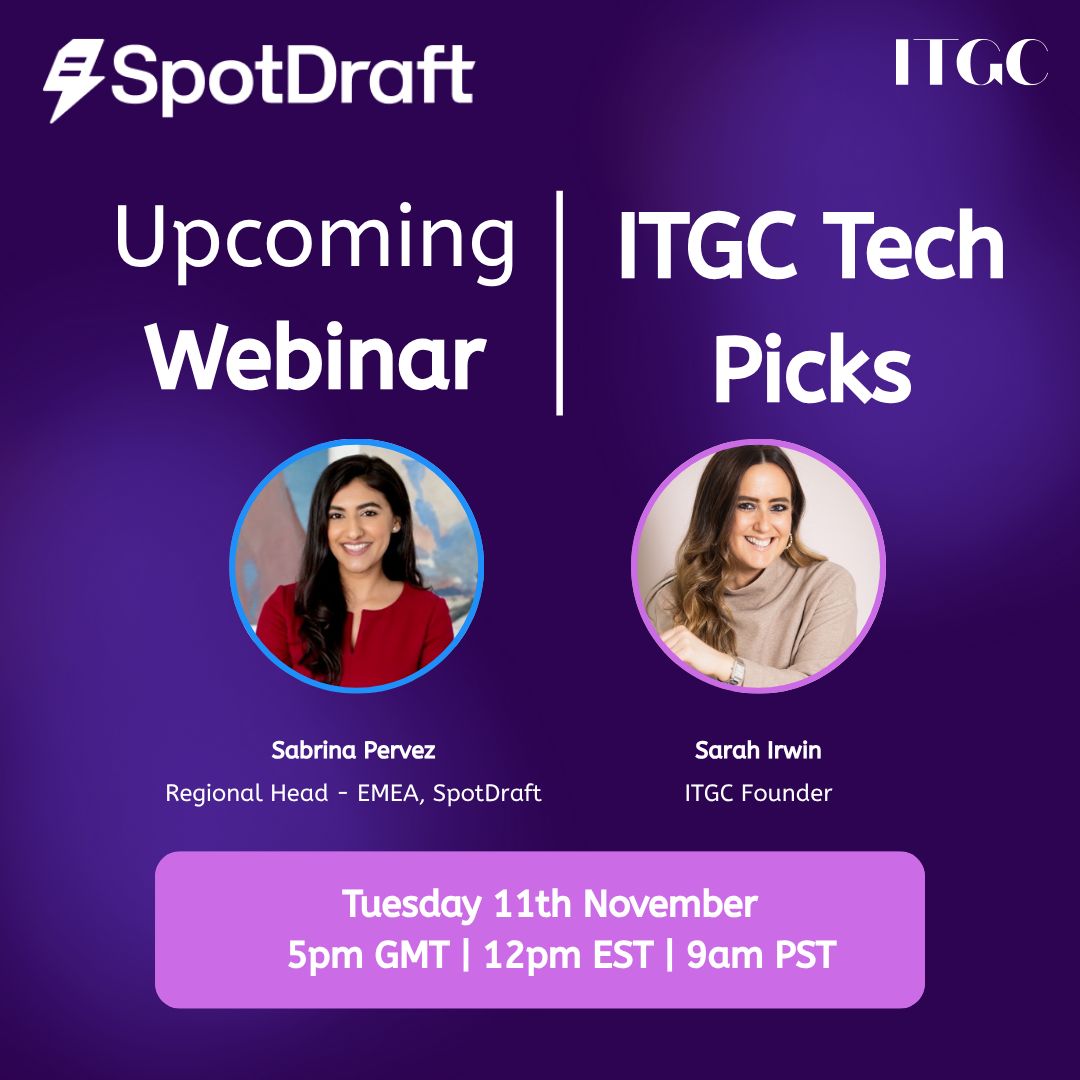 SpotDraft

ITGC

Upcoming Webinar

ITGC Tech Picks

Sabrina Pervez
Regional Head - EMEA, SpotDraft

Sarah Irwin
ITGC Founder

Tuesday 11th November
5pm GMT | 12pm EST | 9am PST